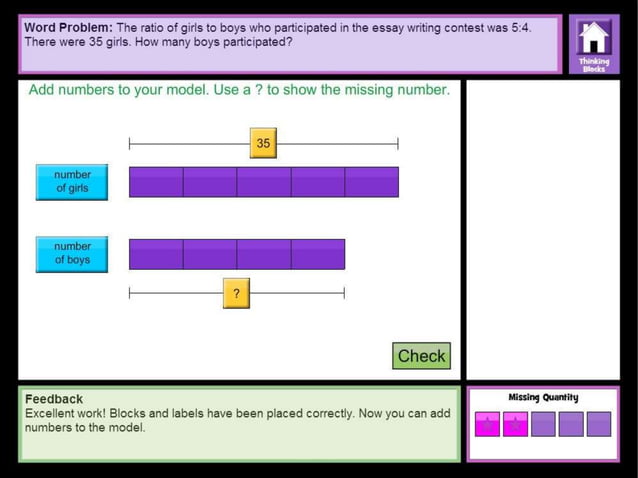 Word Problem: The ratio of girls to boys who participated in the essay writing contest was 5:4. There were 35 girls. How many boys participated?

Thinking Blocks

Add numbers to your model. Use a ? to show the missing number.

35

number of girls

number of boys

?

Check

Feedback
Excellent work! Blocks and labels have been placed correctly. Now you can add numbers to the model.

Missing Quantity